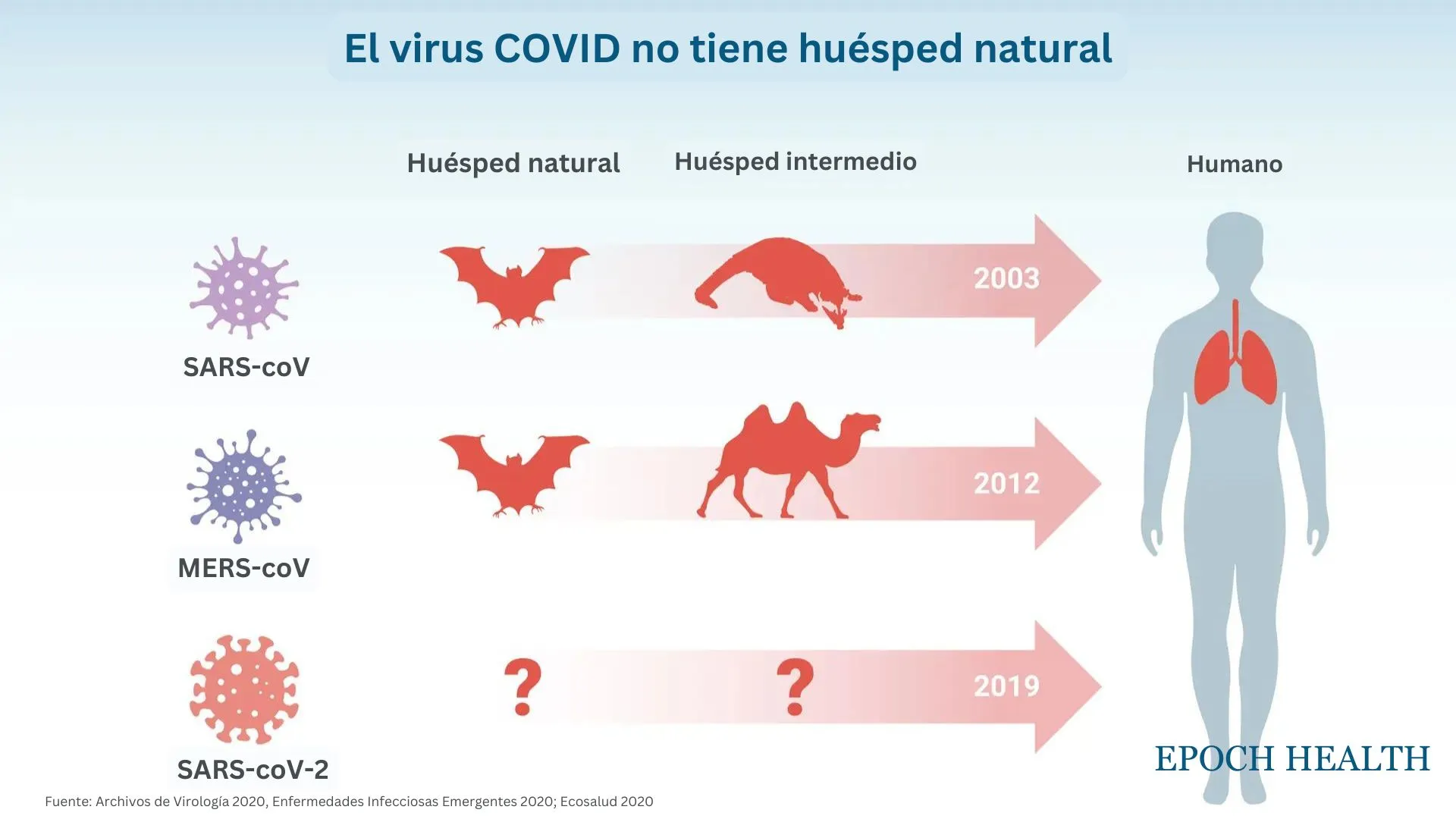 El virus COVID no tiene huésped natural

Huésped natural

Huésped intermedio

Humano

SARS-coV

2003

MERS-coV

2012

SARS-coV-2

?

?

2019

EPOCH HEALTH

Fuente: Archivos de Virología 2020, Enfermedades Infecciosas Emergentes 2020; Ecosalud 2020